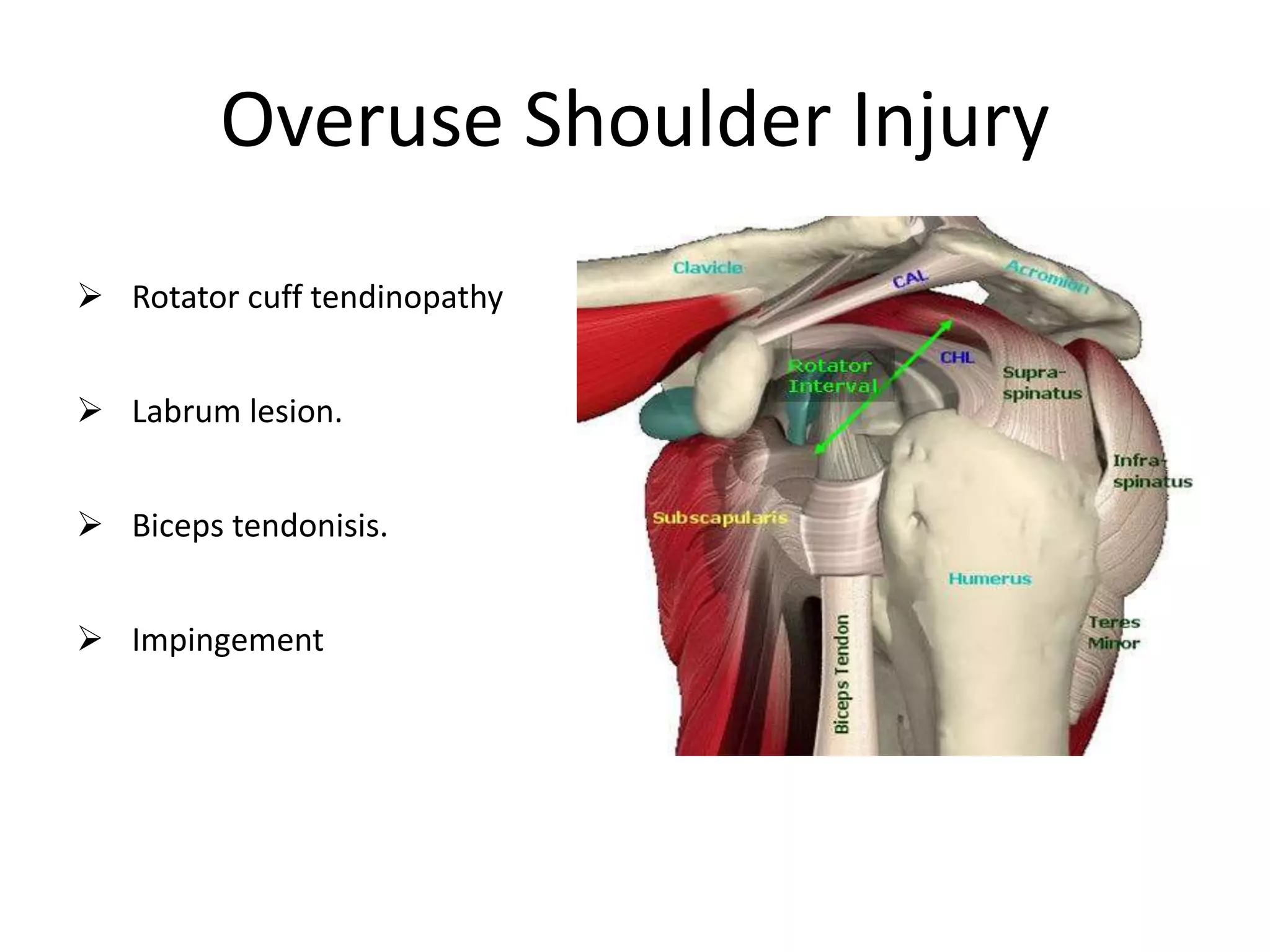 Overuse Shoulder Injury

➢ Rotator cuff tendinopathy

➢ Labrum lesion.

➢ Biceps tendonisis.

➢ Impingement

Clavicle

CAL

Acromion

Rotator Interval

CHL

Supra-spinatus

Infra-spinatus

Subscapularis

Humerus

Teres Minor

Biceps Tendon